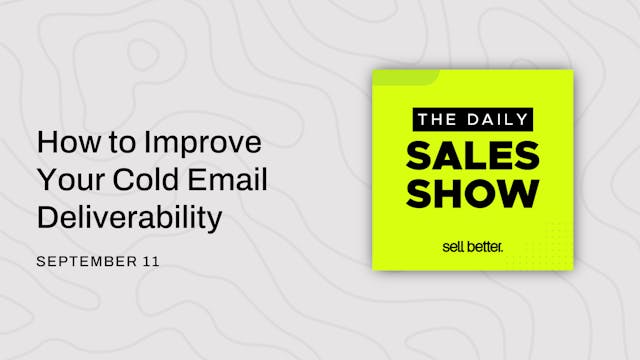 How to Improve Your Cold Email Deliverability

SEPTEMBER 11

THE DAILY
SALES
SHOW

sell better.